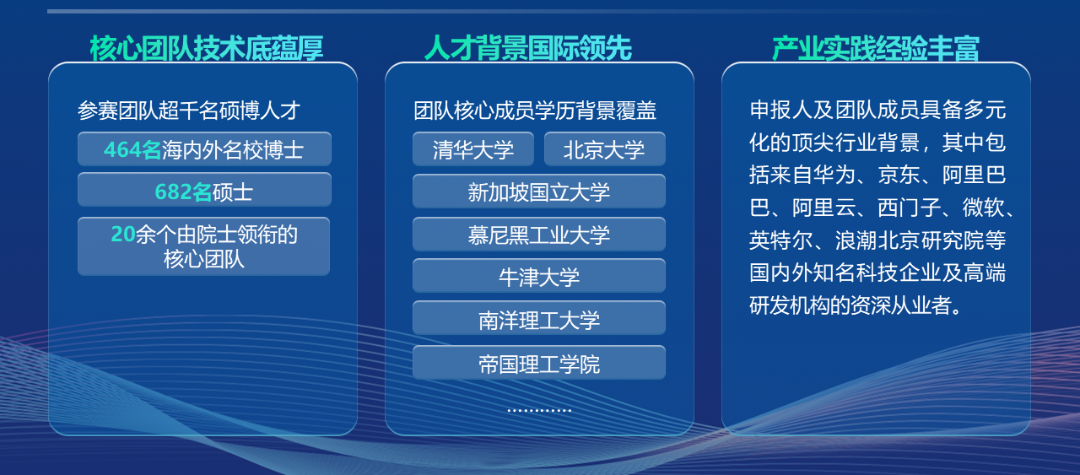 核心团队技术底蕴厚

参赛团队超千名硕博人才

464名海内外名校博士

682名硕士

20余个由院士领衔的核心团队

人才背景国际领先

团队核心成员学历背景覆盖

清华大学

北京大学

新加坡国立大学

慕尼黑工业大学

牛津大学

南洋理工大学

帝国理工学院

............

产业实践经验丰富

申报人及团队成员具备多元化的顶尖行业背景，其中包括来自华为、京东、阿里巴巴、阿里云、西门子、微软、英特尔、浪潮北京研究院等国内外知名科技企业及高端研发机构的资深从业者。